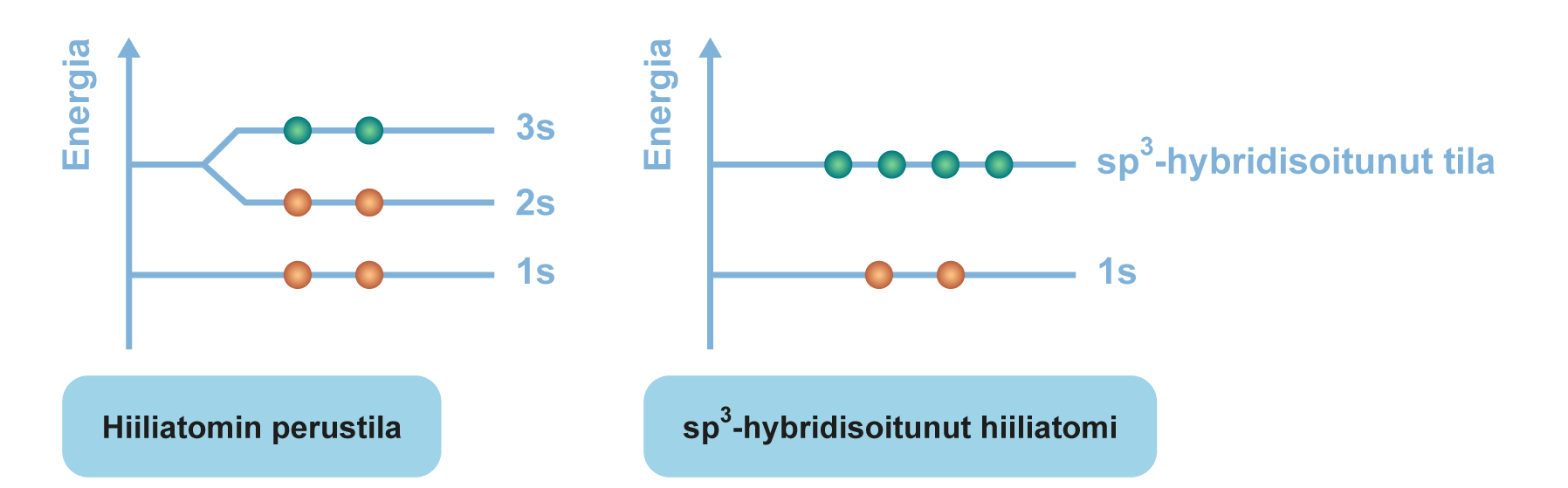 Energia

3s

2s

1s

Hiiliatomin perustila

Energia

$sp^3$-hybridisoitunut tila

1s

$sp^3$-hybridisoitunut hiiliatomi